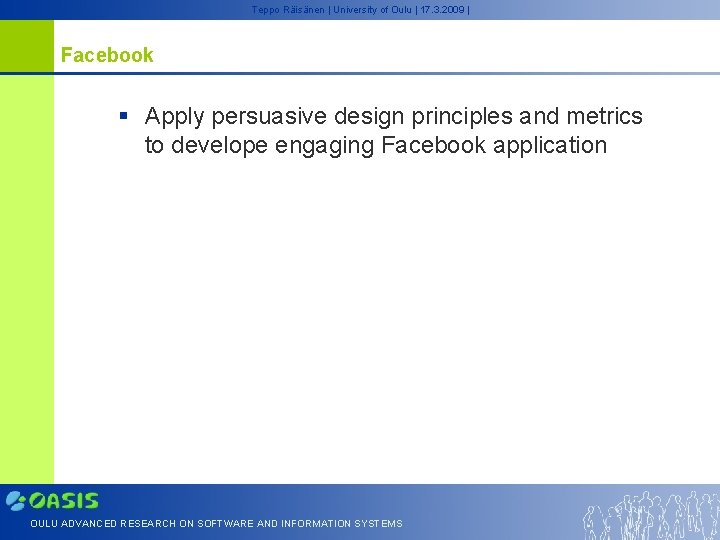 Teppo Räisänen | University of Oulu | 17.3.2009 |

Facebook

▪ Apply persuasive design principles and metrics to develope engaging Facebook application

OASIS

OULU ADVANCED RESEARCH ON SOFTWARE AND INFORMATION SYSTEMS